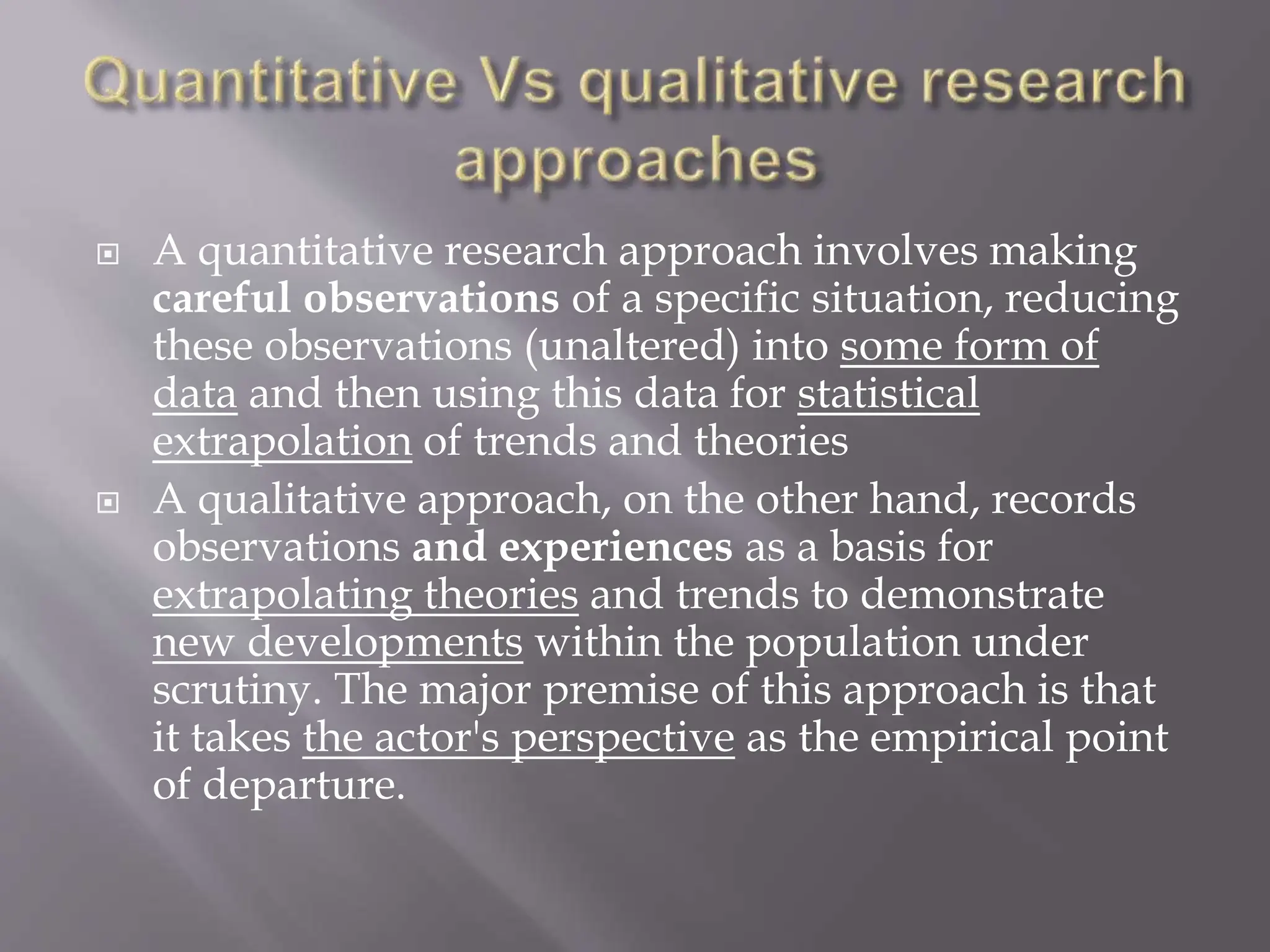 Quantitative Vs qualitative research approaches

A quantitative research approach involves making careful observations of a specific situation, reducing these observations (unaltered) into some form of data and then using this data for statistical extrapolation of trends and theories

A qualitative approach, on the other hand, records observations and experiences as a basis for extrapolating theories and trends to demonstrate new developments within the population under scrutiny. The major premise of this approach is that it takes the actor's perspective as the empirical point of departure.